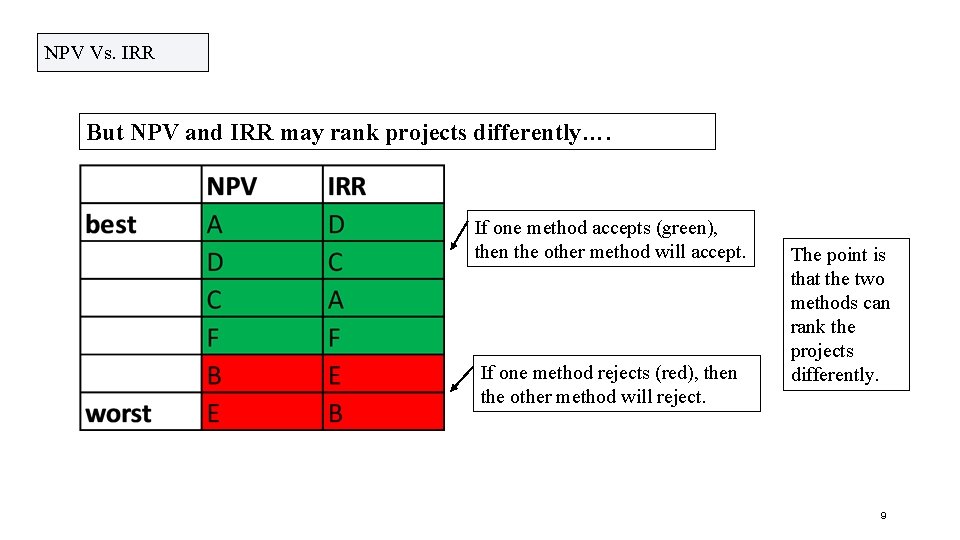 NPV Vs. IRR

But NPV and IRR may rank projects differently….

| | NPV | IRR |
|---|---|---|
| best | A | D |
| | D | C |
| | C | A |
| | F | F |
| | B | E |
| worst | E | B |

If one method accepts (green), then the other method will accept.

If one method rejects (red), then the other method will reject.

The point is that the two methods can rank the projects differently.

9